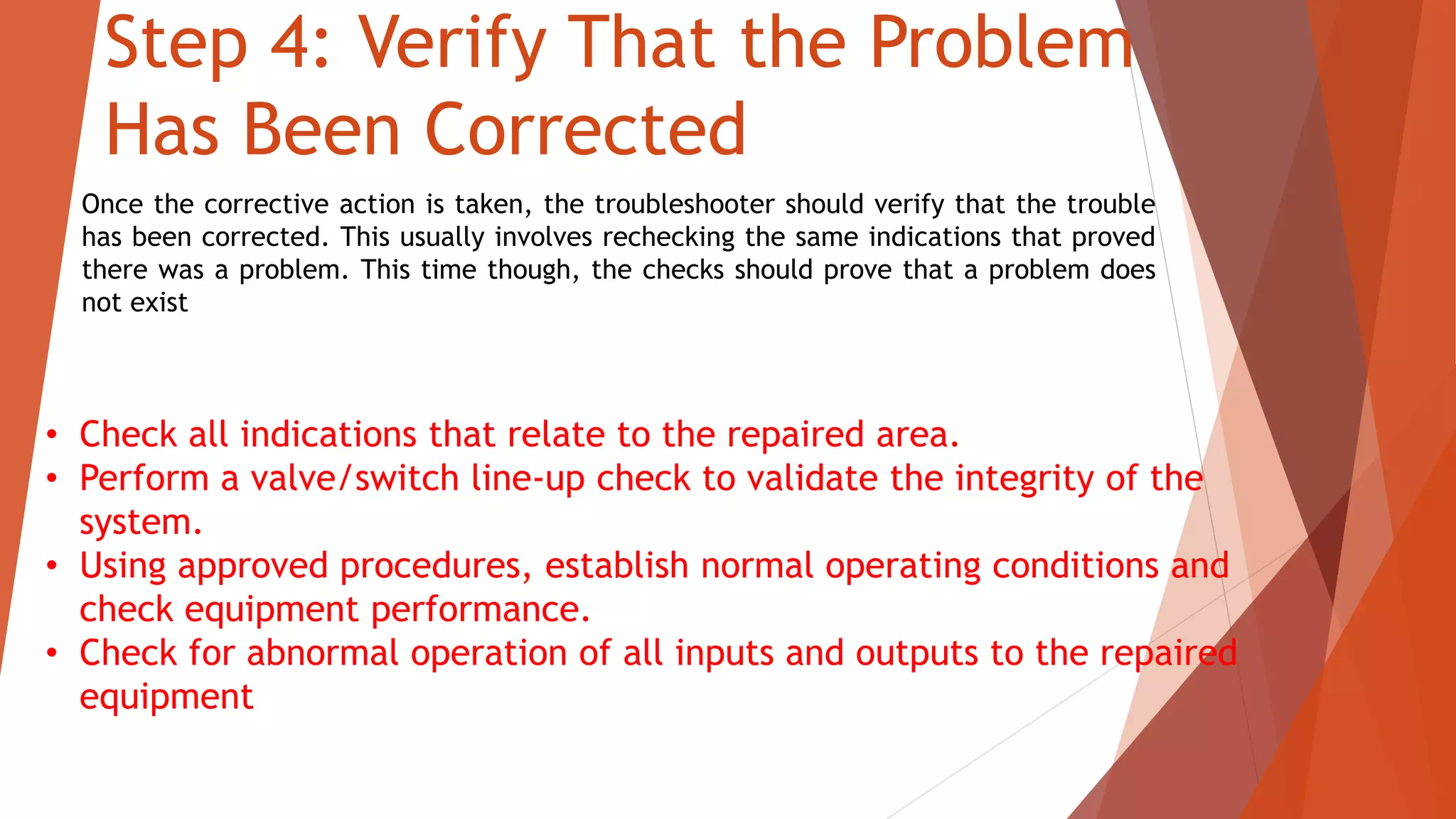 Step 4: Verify That the Problem Has Been Corrected

Once the corrective action is taken, the troubleshooter should verify that the trouble has been corrected. This usually involves rechecking the same indications that proved there was a problem. This time though, the checks should prove that a problem does not exist

• Check all indications that relate to the repaired area.
• Perform a valve/switch line-up check to validate the integrity of the system.
• Using approved procedures, establish normal operating conditions and check equipment performance.
• Check for abnormal operation of all inputs and outputs to the repaired equipment